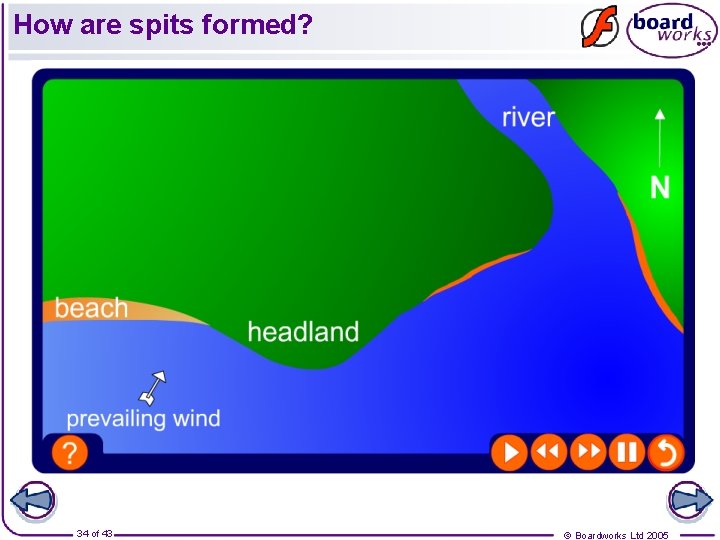 How are spits formed?

board works

river

N

beach

headland

prevailing wind

?

34 of 43

© Boardworks Ltd 2005